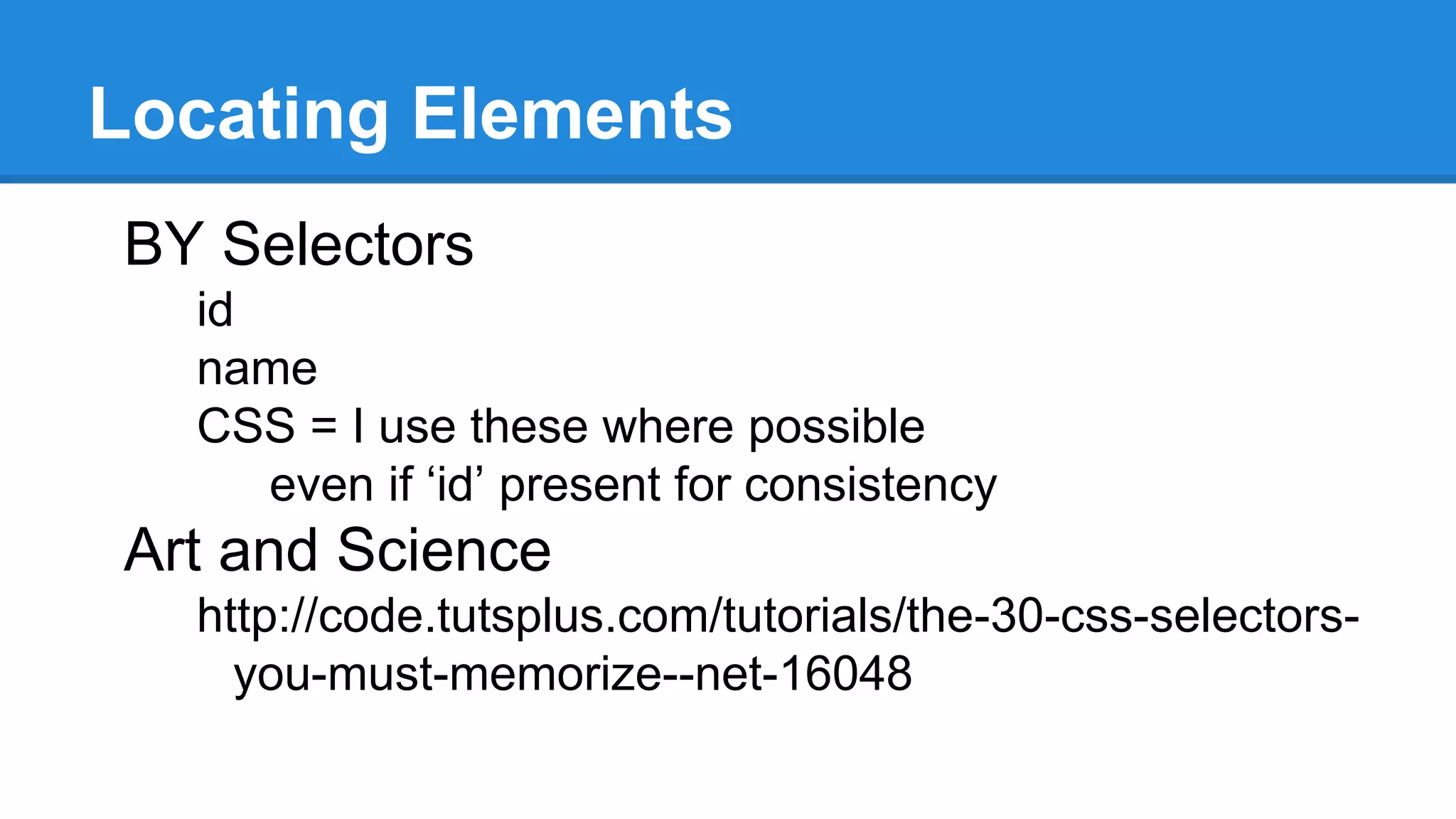 Locating Elements

BY Selectors

id

name

CSS = I use these where possible

even if ‘id’ present for consistency

Art and Science

http://code.tutsplus.com/tutorials/the-30-css-selectors-you-must-memorize--net-16048